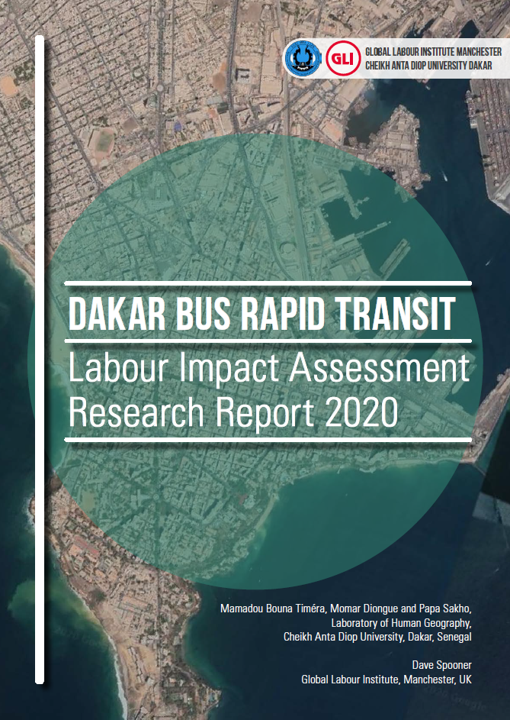 GLI

GLOBAL LABOUR INSTITUTE MANCHESTER
CHEIKH ANTA DIOP UNIVERSITY DAKAR

DAKAR BUS RAPID TRANSIT

Labour Impact Assessment Research Report 2020

Mamadou Bouna Timéra, Momar Diongue and Papa Sakho,
Laboratory of Human Geography,
Cheikh Anta Diop University, Dakar, Senegal

Dave Spooner
Global Labour Institute, Manchester, UK